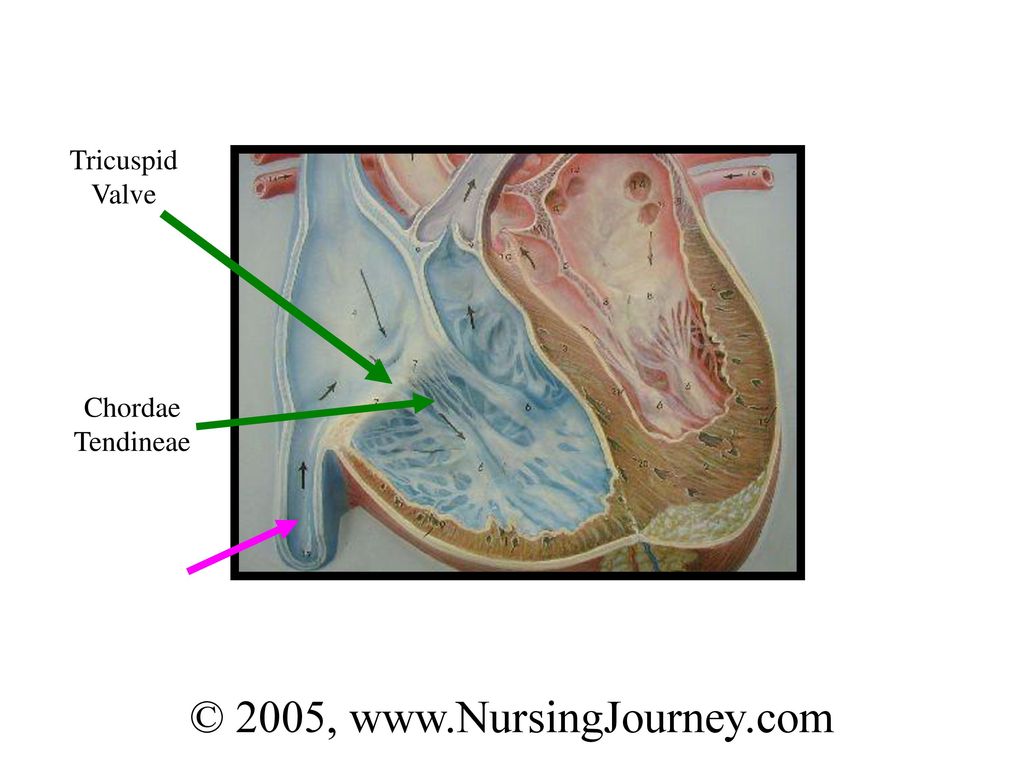 Tricuspid Valve

Chordae Tendineae

© 2005, www.NursingJourney.com